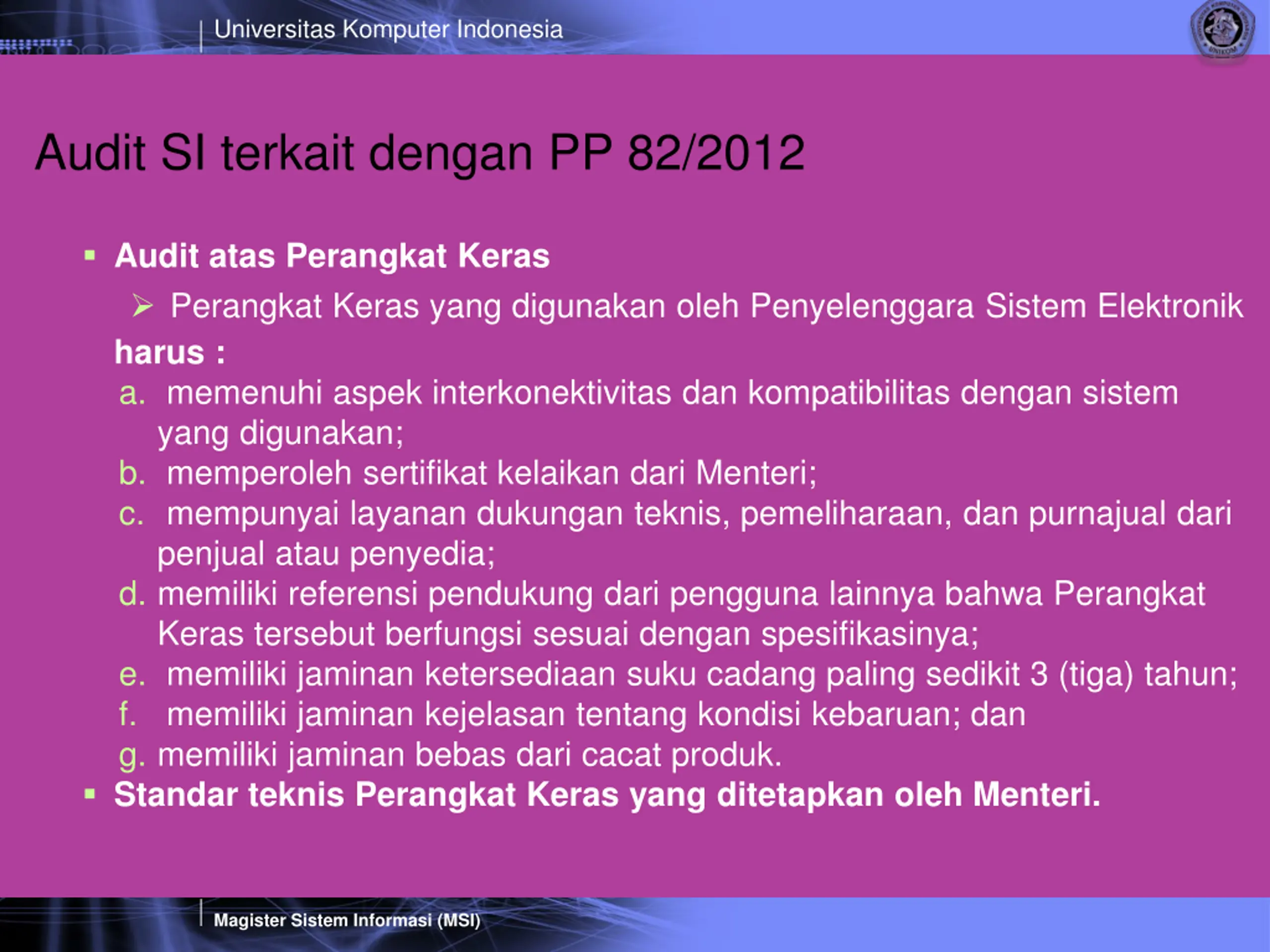 Universitas Komputer Indonesia

Audit SI terkait dengan PP 82/2012

▪ Audit atas Perangkat Keras

➢ Perangkat Keras yang digunakan oleh Penyelenggara Sistem Elektronik harus :

a. memenuhi aspek interkonektivitas dan kompatibilitas dengan sistem yang digunakan;
b. memperoleh sertifikat kelaikan dari Menteri;
c. mempunyai layanan dukungan teknis, pemeliharaan, dan purnajual dari penjual atau penyedia;
d. memiliki referensi pendukung dari pengguna lainnya bahwa Perangkat Keras tersebut berfungsi sesuai dengan spesifikasinya;
e. memiliki jaminan ketersediaan suku cadang paling sedikit 3 (tiga) tahun;
f. memiliki jaminan kejelasan tentang kondisi kebaruan; dan
g. memiliki jaminan bebas dari cacat produk.

▪ Standar teknis Perangkat Keras yang ditetapkan oleh Menteri.

Magister Sistem Informasi (MSI)